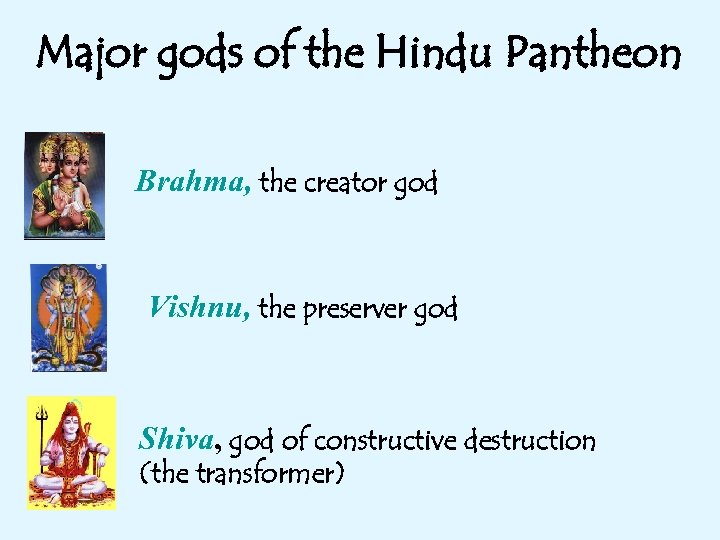 Major gods of the Hindu Pantheon

Brahma, the creator god

Vishnu, the preserver god

Shiva, god of constructive destruction (the transformer)